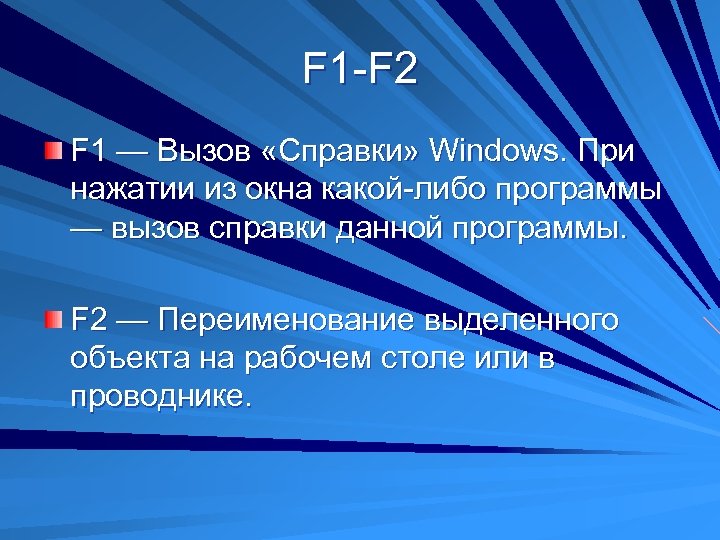 F1-F2

F1 — Вызов «Справки» Windows. При нажатии из окна какой-либо программы — вызов справки данной программы.

F2 — Переименование выделенного объекта на рабочем столе или в проводнике.